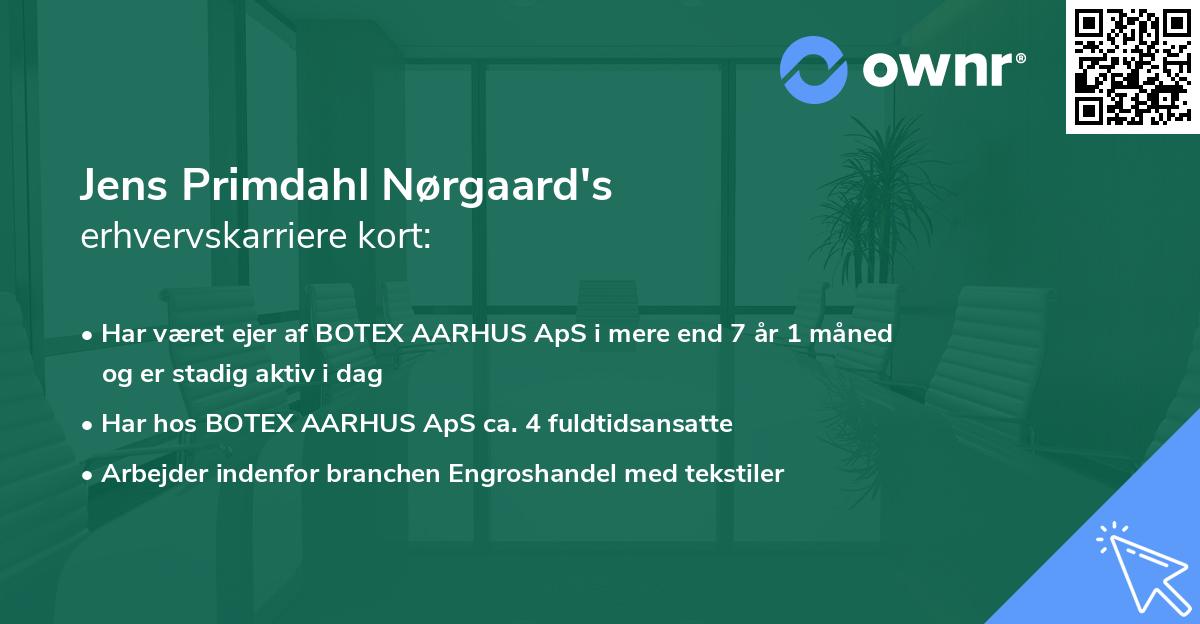 ownr®

Jens Primdahl Nørgaard's
erhvervskarriere kort:

• Har været ejer af BOTEX AARHUS ApS i mere end 7 år 1 måned og er stadig aktiv i dag
• Har hos BOTEX AARHUS ApS ca. 4 fuldtidsansatte
• Arbejder indenfor branchen Engroshandel med tekstiler